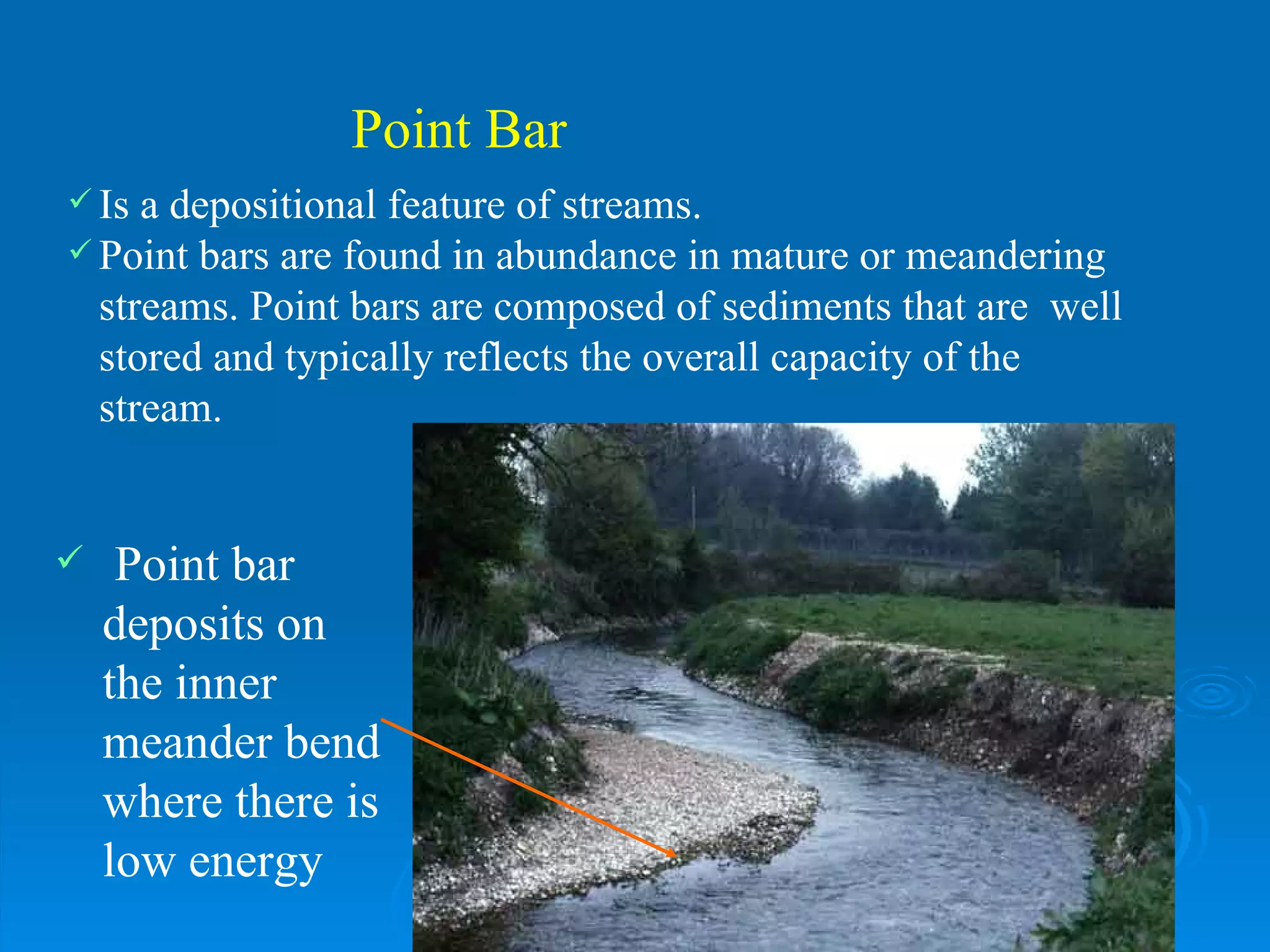 Point Bar

✓ Is a depositional feature of streams.

✓ Point bars are found in abundance in mature or meandering streams. Point bars are composed of sediments that are well stored and typically reflects the overall capacity of the stream.

✓ Point bar deposits on the inner meander bend where there is low energy